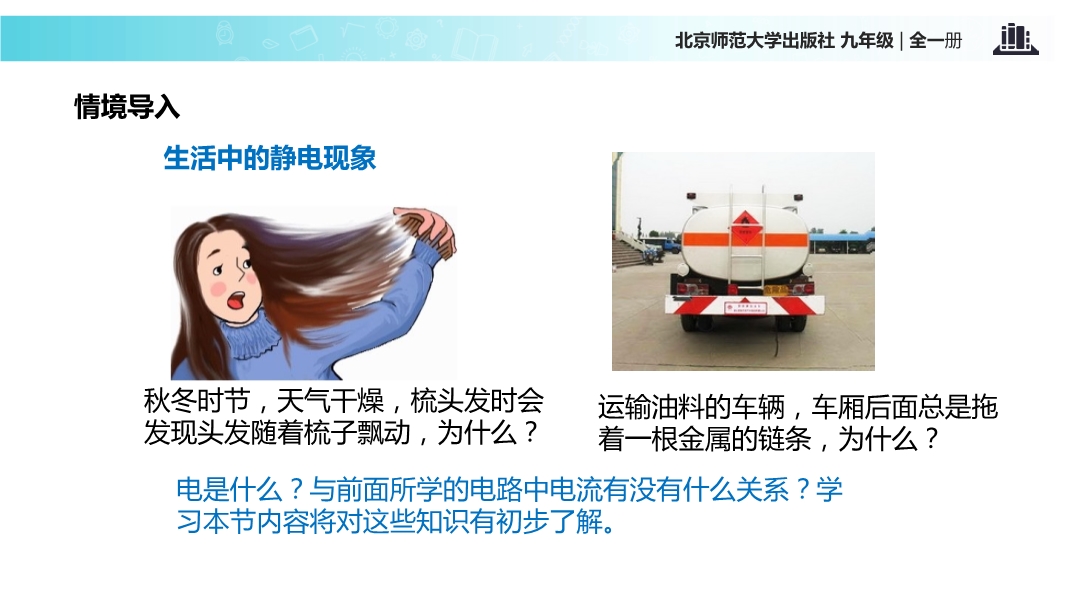 北京师范大学出版社 九年级 | 全一册

情境导入

生活中的静电现象

秋冬时节，天气干燥，梳头发时会发现头发随着梳子飘动，为什么？

运输油料的车辆，车厢后面总是拖着一根金属的链条，为什么？

电是什么？与前面所学的电路中电流有没有什么关系？学习本节内容将对这些知识有初步了解。